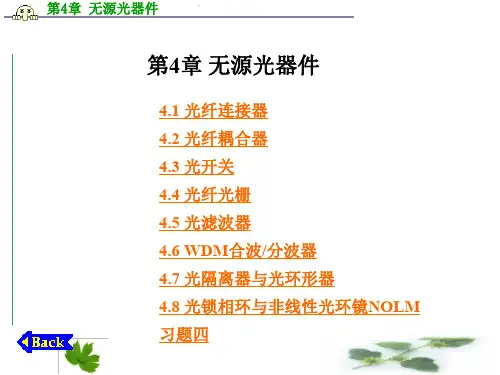 第4章 无源光器件

第4章 无源光器件

4.1 光纤连接器

4.2 光纤耦合器

4.3 光开关

4.4 光纤光栅

4.5 光滤波器

4.6 WDM合波/分波器

4.7 光隔离器与光环形器

4.8 光锁相环与非线性光环镜NOLM

习题四

Back